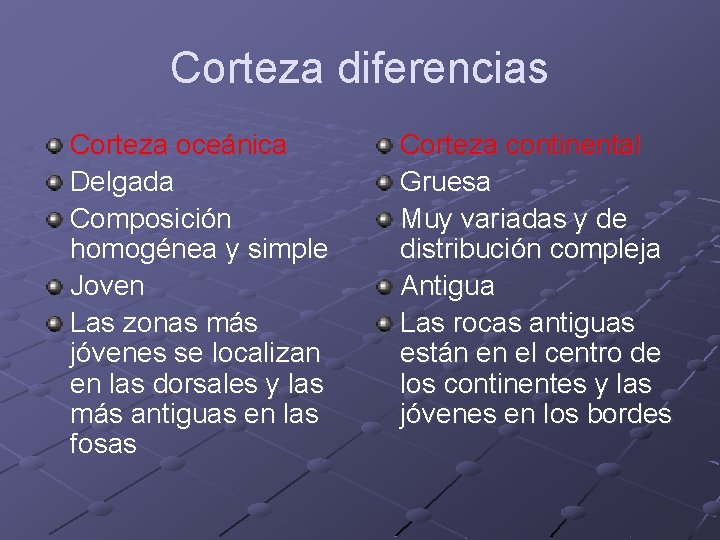 Corteza diferencias

Corteza oceánica
Delgada
Composición homogénea y simple
Joven
Las zonas más jóvenes se localizan en las dorsales y las más antiguas en las fosas

Corteza continental
Gruesa
Muy variadas y de distribución compleja
Antigua
Las rocas antiguas están en el centro de los continentes y las jóvenes en los bordes